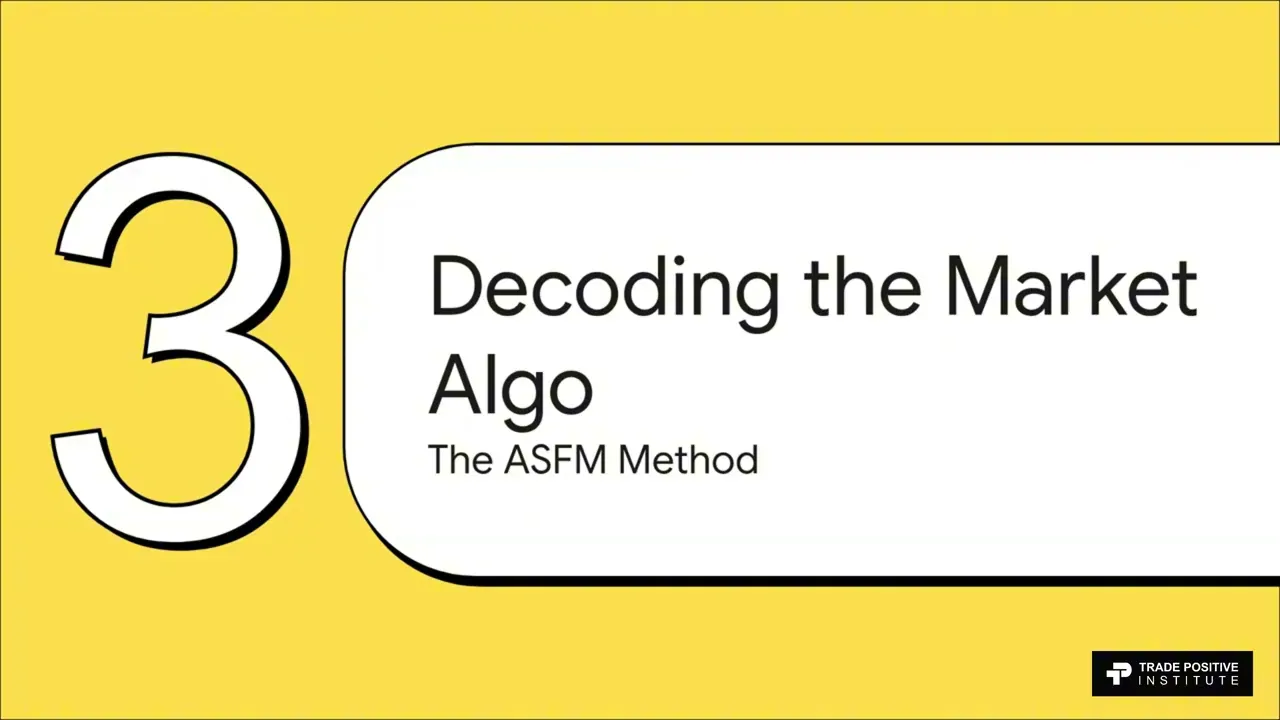 3

Decoding the Market Algo

The ASFM Method

TRADE POSITIVE INSTITUTE